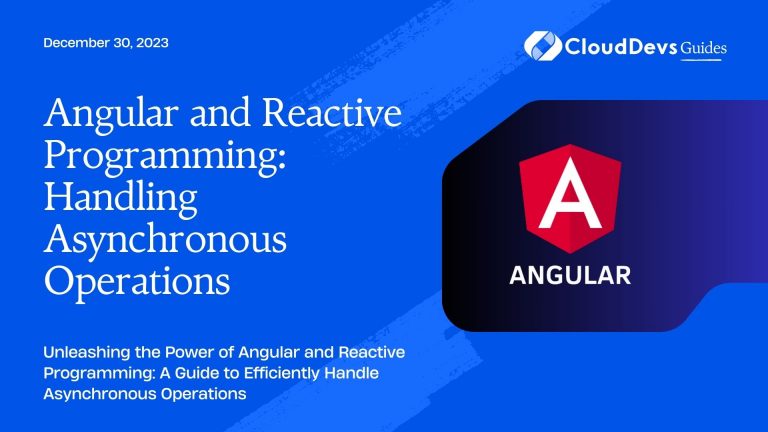 December 30, 2023

CloudDevs Guides

Angular and Reactive Programming: Handling Asynchronous Operations

A

ANGULAR

Unleashing the Power of Angular and Reactive Programming: A Guide to Efficiently Handle Asynchronous Operations